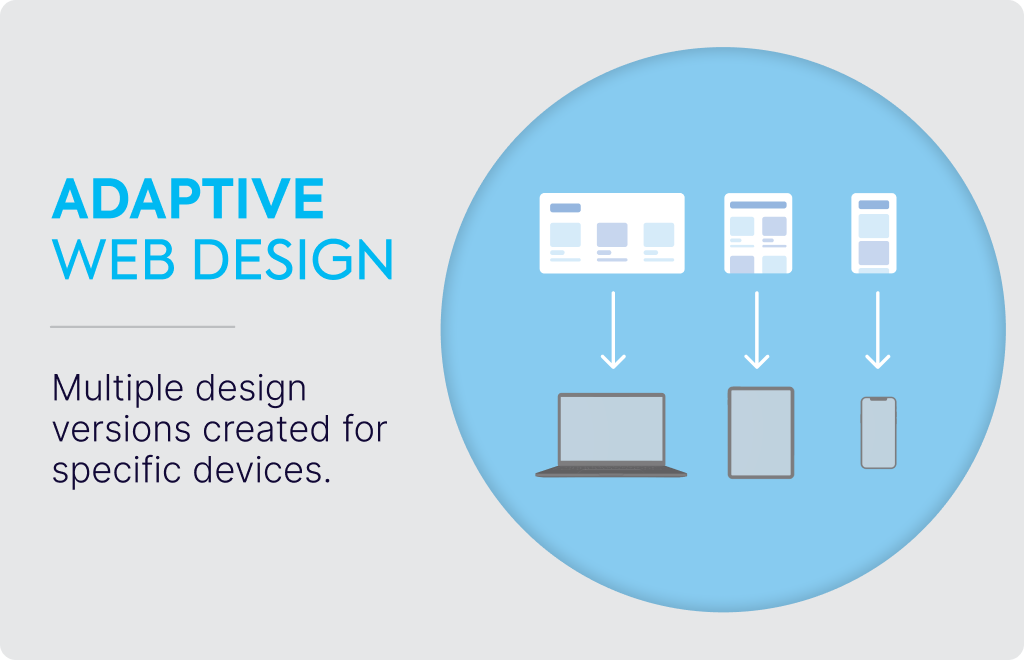 ADAPTIVE
WEB DESIGN

Multiple design versions created for specific devices.